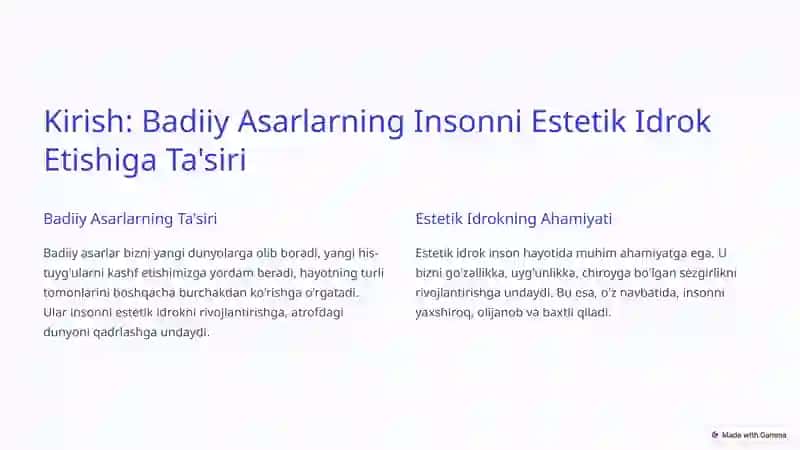 Kirish: Badiiy Asarlarning Insonni Estetik Idrok Etishiga Ta'siri

Badiiy Asarlarning Ta'siri

Badiiy asarlar bizni yangi dunyolarga olib boradi, yangi his-tuyg'ularni kashf etishimizga yordam beradi, hayotning turli tomonlarini boshqacha burchakdan ko'rishga o'rgatadi. Ular insonni estetik idrokni rivojlantirishga, atrofdagi dunyoni qadrlashga undaydi.

Estetik Idrokning Ahamiyati

Estetik idrok inson hayotida muhim ahamiyatga ega. U bizni go'zallikka, uyg'unlikka, chiroyga bo'lgan sezgirlikni rivojlantirishga undaydi. Bu esa, o'z navbatida, insonni yaxshiroq, olijanob va baxtli qiladi.

Made with Gamma